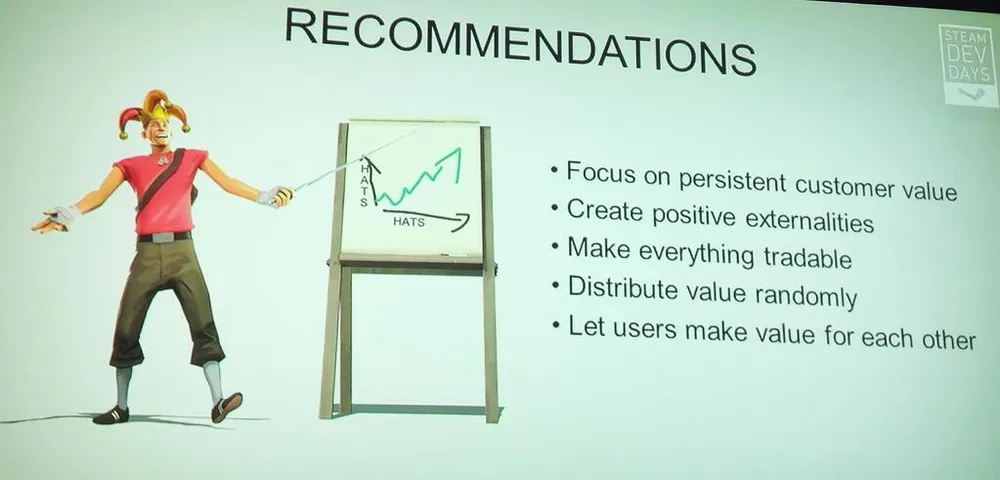 RECOMMENDATIONS

STEAM DEV DAYS

HATS

HATS

• Focus on persistent customer value
• Create positive externalities
• Make everything tradable
• Distribute value randomly
• Let users make value for each other